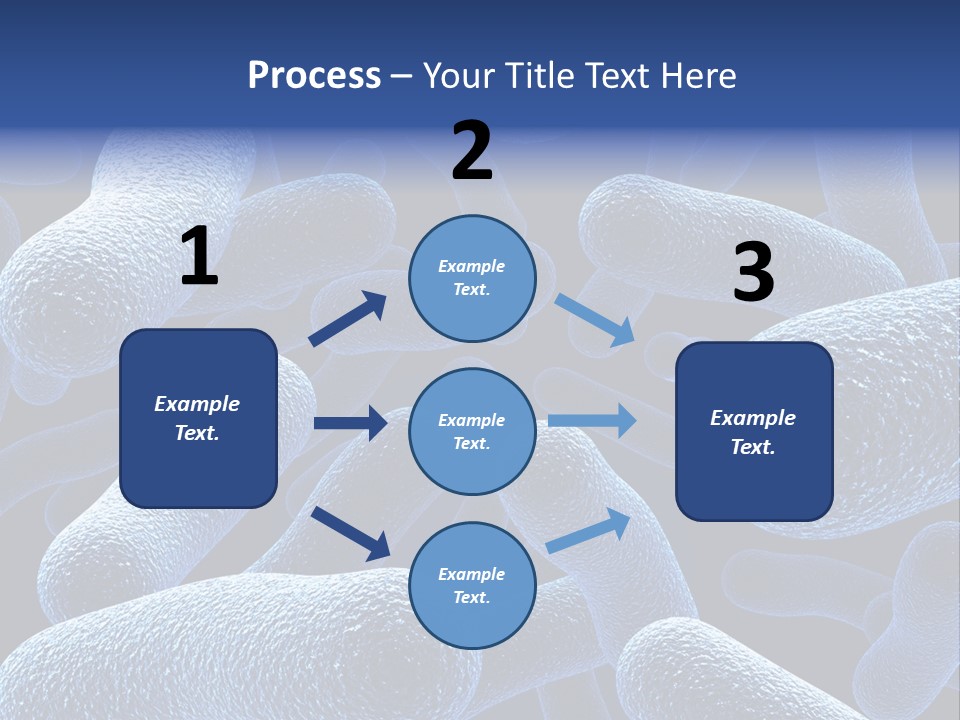 Process – Your Title Text Here

1

Example Text.

2

Example Text.

Example Text.

Example Text.

3

Example Text.